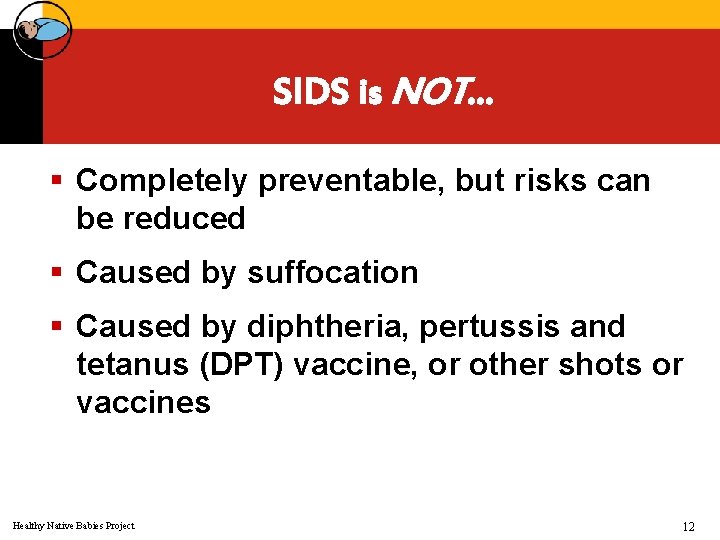 SIDS is NOT…

▪ Completely preventable, but risks can be reduced

▪ Caused by suffocation

▪ Caused by diphtheria, pertussis and tetanus (DPT) vaccine, or other shots or vaccines

Healthy Native Babies Project

12